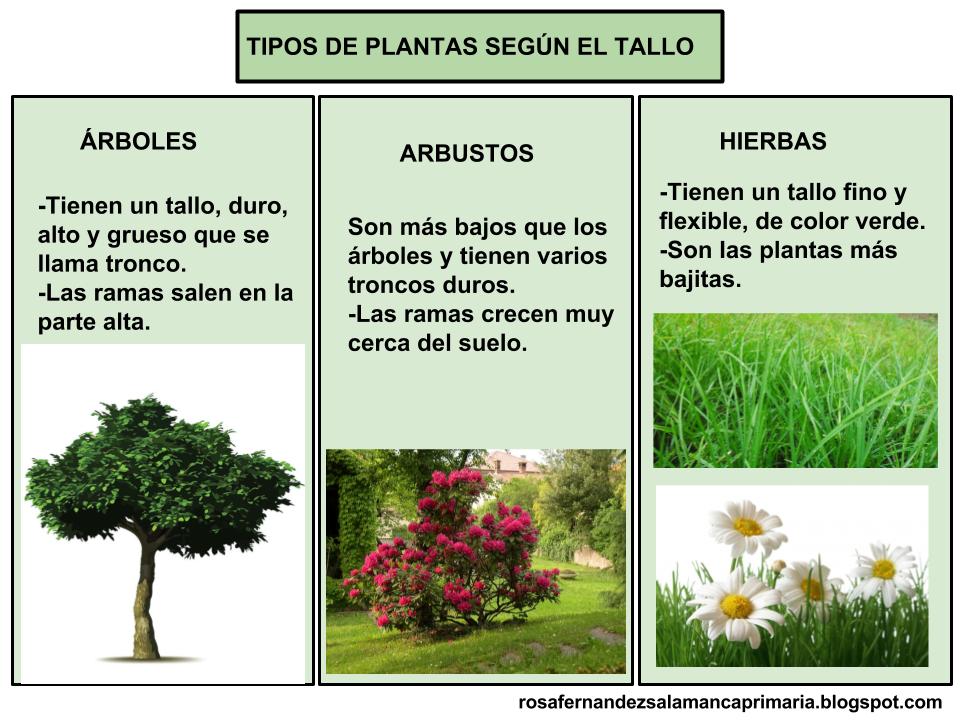 TIPOS DE PLANTAS SEGÚN EL TALLO

ÁRBOLES

-Tienen un tallo, duro, alto y grueso que se llama tronco.
-Las ramas salen en la parte alta.

ARBUSTOS

Son más bajos que los árboles y tienen varios troncos duros.
-Las ramas crecen muy cerca del suelo.

HIERBAS

-Tienen un tallo fino y flexible, de color verde.
-Son las plantas más bajitas.

rosafernandezsalamancaprimaria.blogspot.com